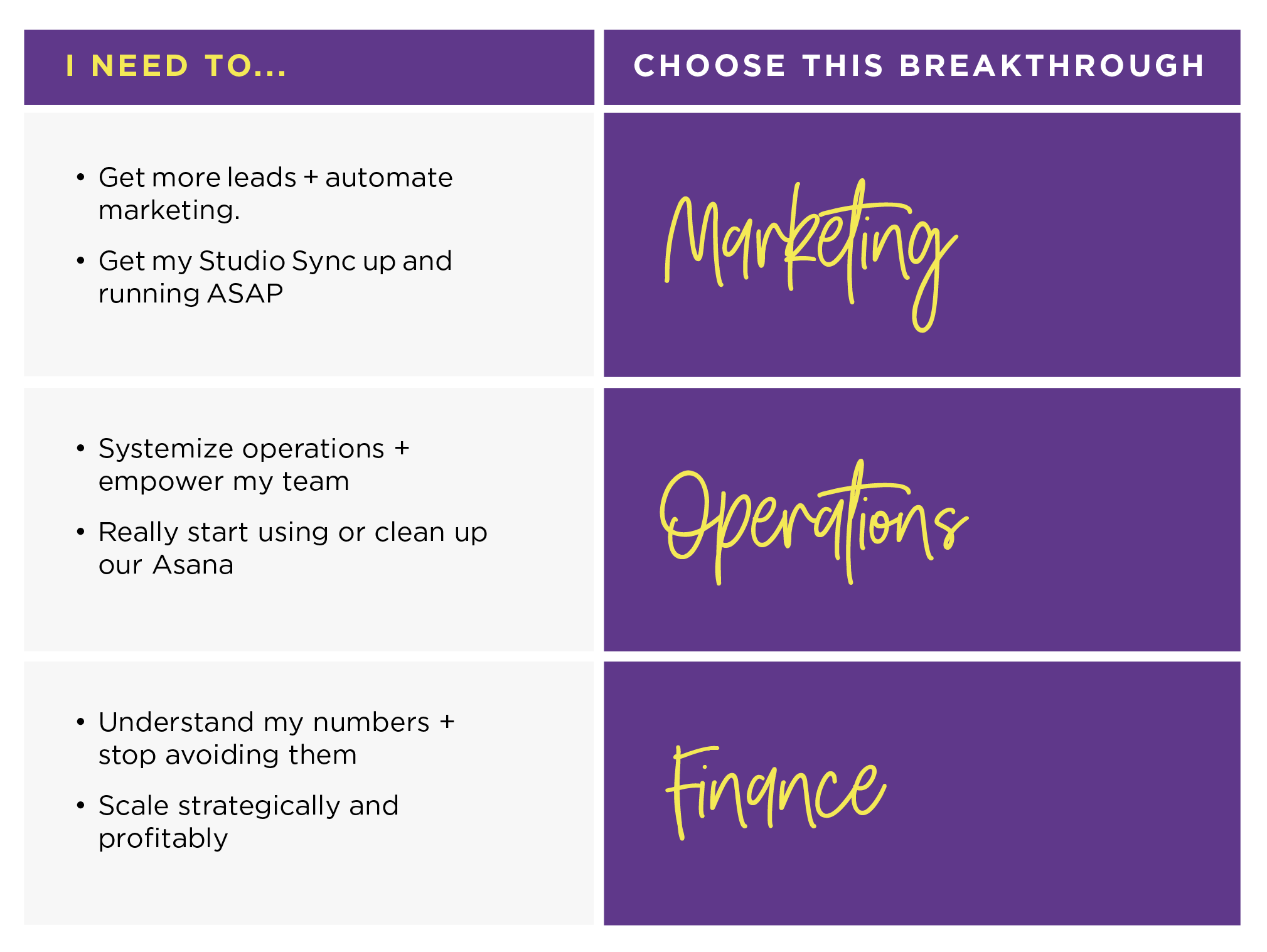 | I NEED TO... | CHOOSE THIS BREAKTHROUGH |
|---|---|
| • Get more leads + automate marketing. • Get my Studio Sync up and running ASAP | Marketing |
| • Systemize operations + empower my team • Really start using or clean up our Asana | Operations |
| • Understand my numbers + stop avoiding them • Scale strategically and profitably | Finance |